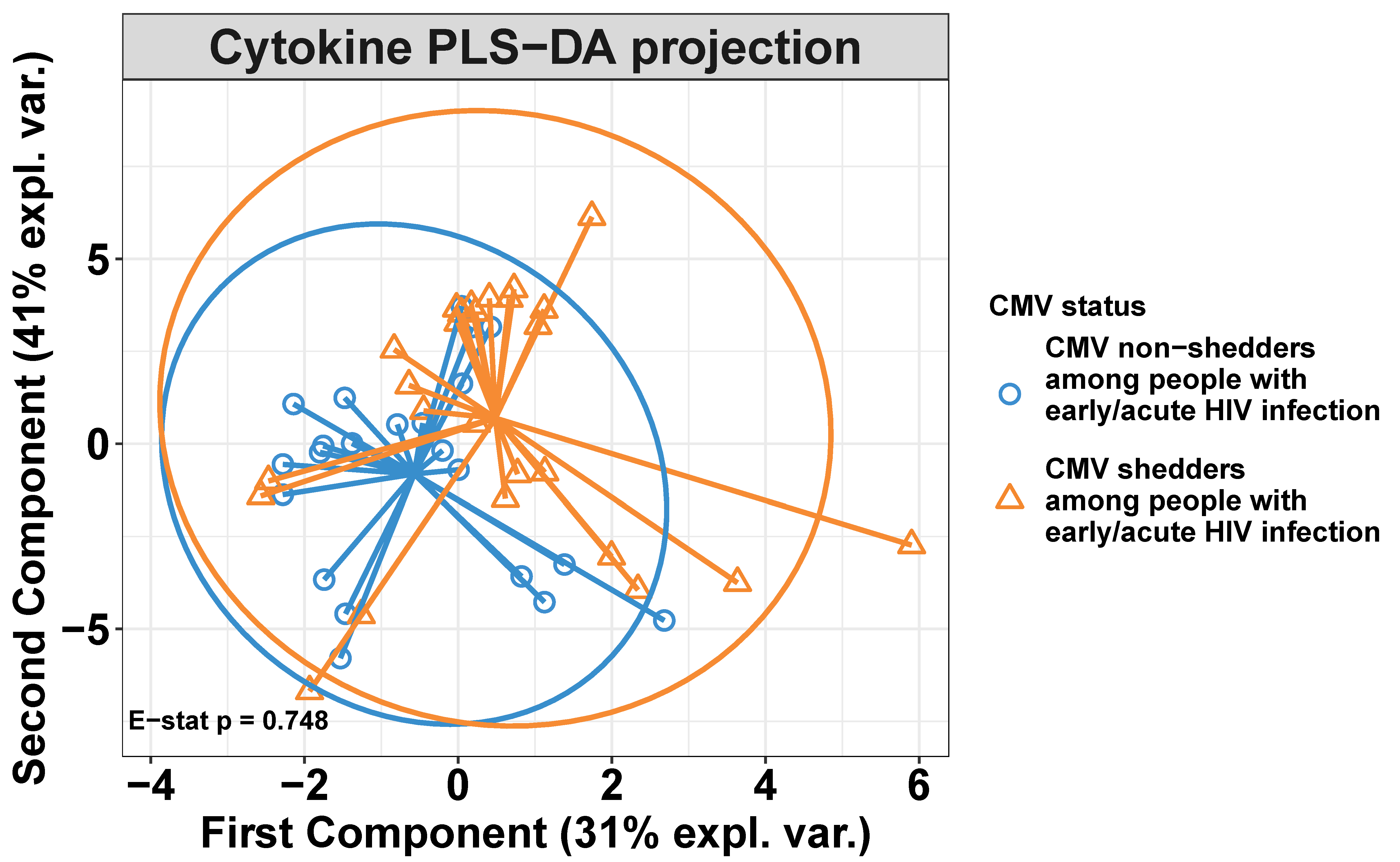 Cytokine PLS−DA projection

Second Component (41% expl. var.)

5

0

−5

E−stat p = 0.748

−4 −2 0 2 4 6

First Component (31% expl. var.)

CMV status

CMV non−shedders among people with early/acute HIV infection

CMV shedders among people with early/acute HIV infection